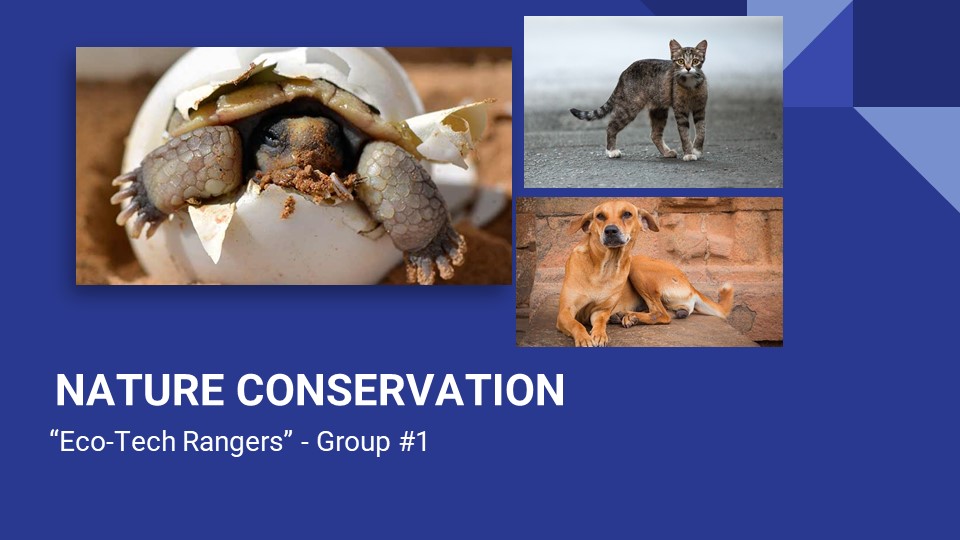 NATURE CONSERVATION

“Eco-Tech Rangers” - Group #1